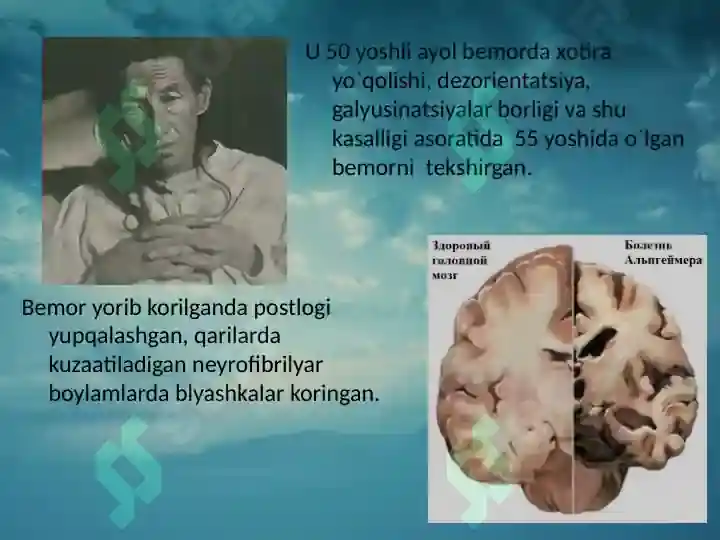 U 50 yoshli ayol bemorda xotira yo`qolishi, dezorientatsiya, galyusinatsiyalar borligi va shu kasalligi asoratida 55 yoshida o`lgan bemorni tekshirgan.

Здоровый головной мозг

Болезнь Альцгеймера

Bemor yorib korilganda postlogi yupqalashgan, qarilarda kuzaatiladigan neyrofibrilyar boylamlarda blyashkalar koringan.